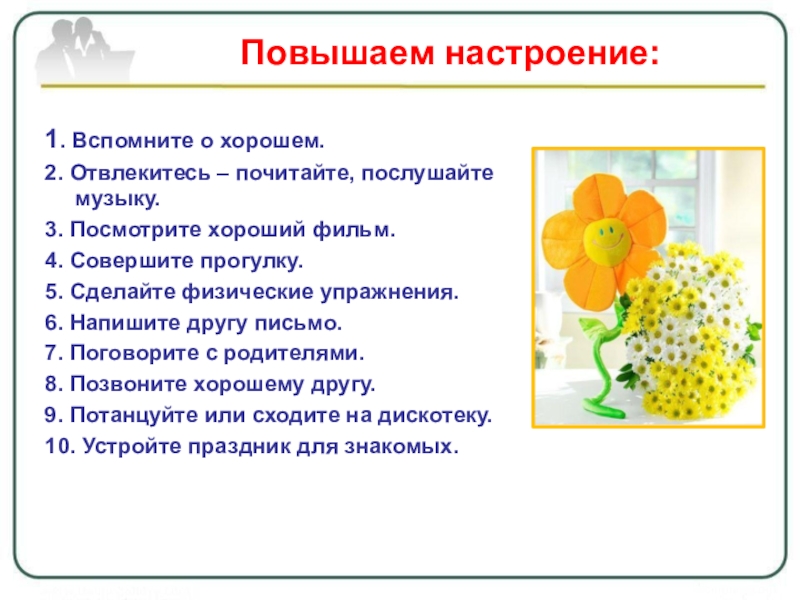 Повышаем настроение:

1. Вспомните о хорошем.
2. Отвлекитесь – почитайте, послушайте музыку.
3. Посмотрите хороший фильм.
4. Совершите прогулку.
5. Сделайте физические упражнения.
6. Напишите другу письмо.
7. Поговорите с родителями.
8. Позвоните хорошему другу.
9. Потанцуйте или сходите на дискотеку.
10. Устройте праздник для знакомых.